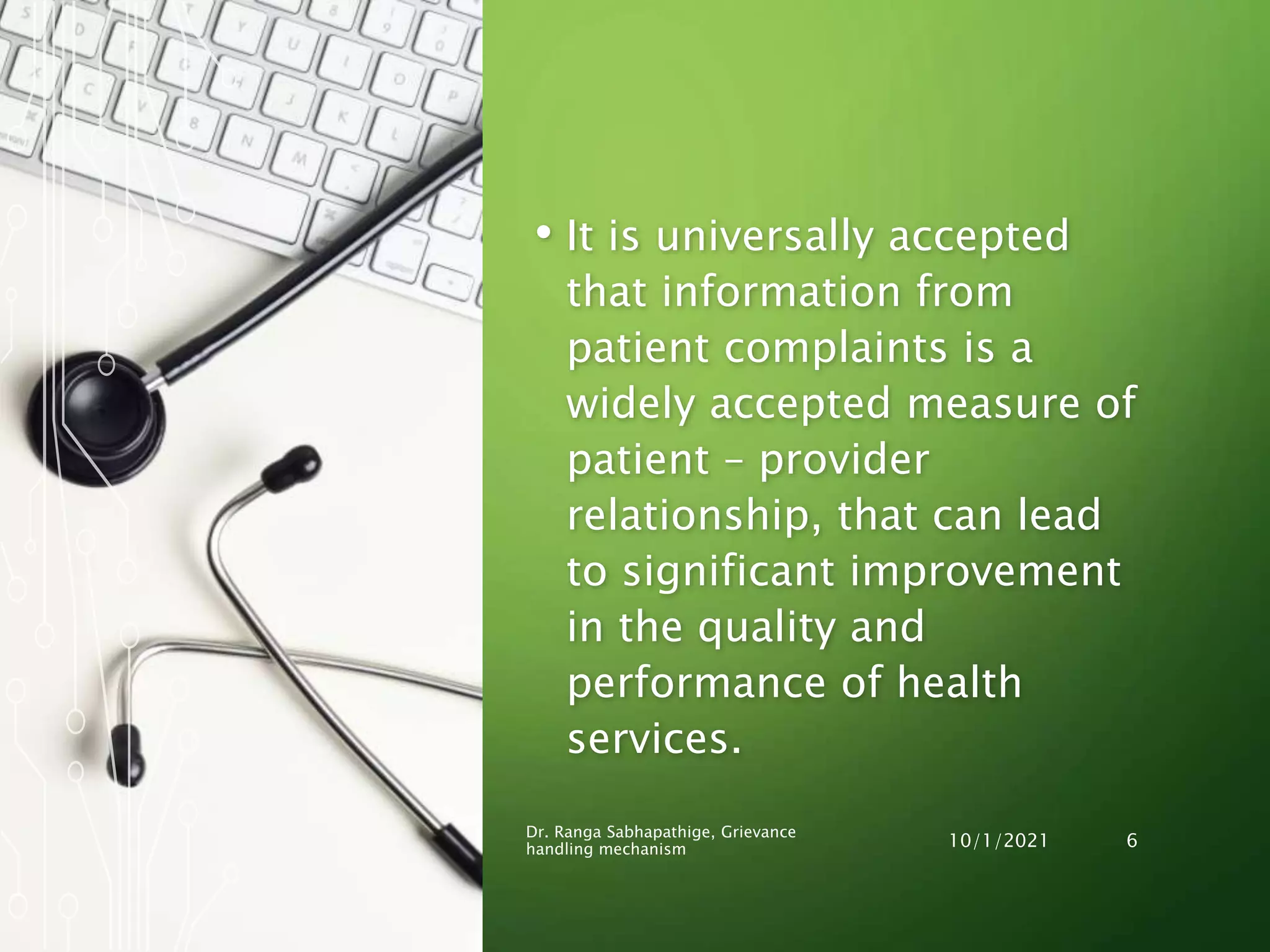 • It is universally accepted that information from patient complaints is a widely accepted measure of patient – provider relationship, that can lead to significant improvement in the quality and performance of health services.

Dr. Ranga Sabhapathige, Grievance handling mechanism

10/1/2021

6